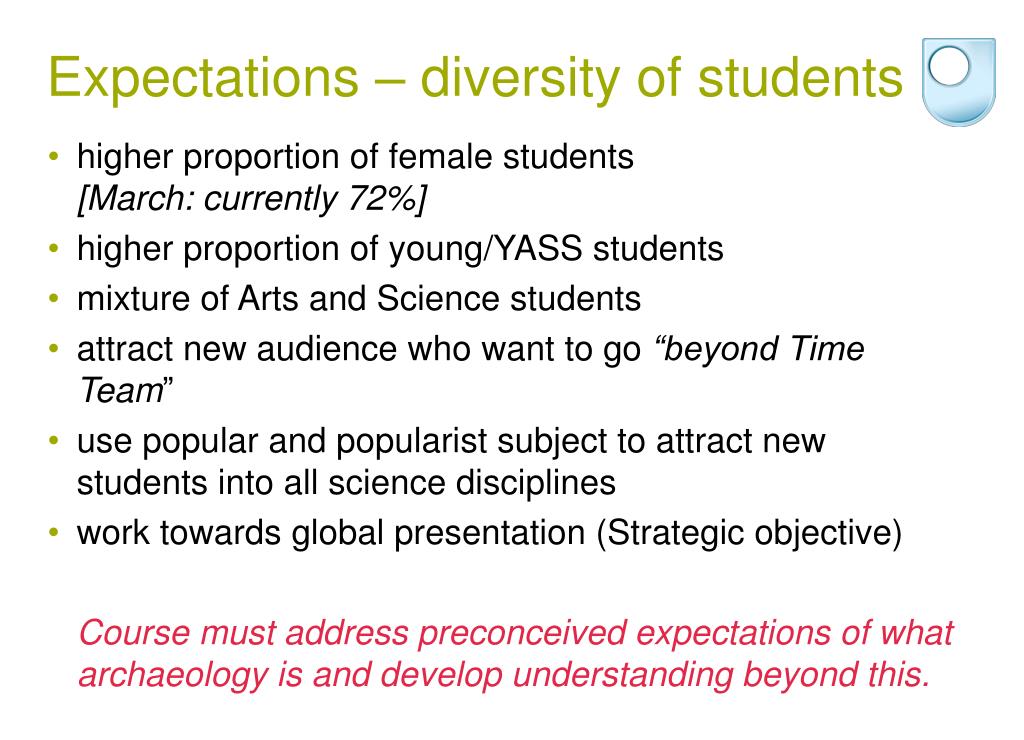 Expectations – diversity of students

• higher proportion of female students
[March: currently 72%]
• higher proportion of young/YASS students
• mixture of Arts and Science students
• attract new audience who want to go “beyond Time Team”
• use popular and popularist subject to attract new students into all science disciplines
• work towards global presentation (Strategic objective)

Course must address preconceived expectations of what archaeology is and develop understanding beyond this.